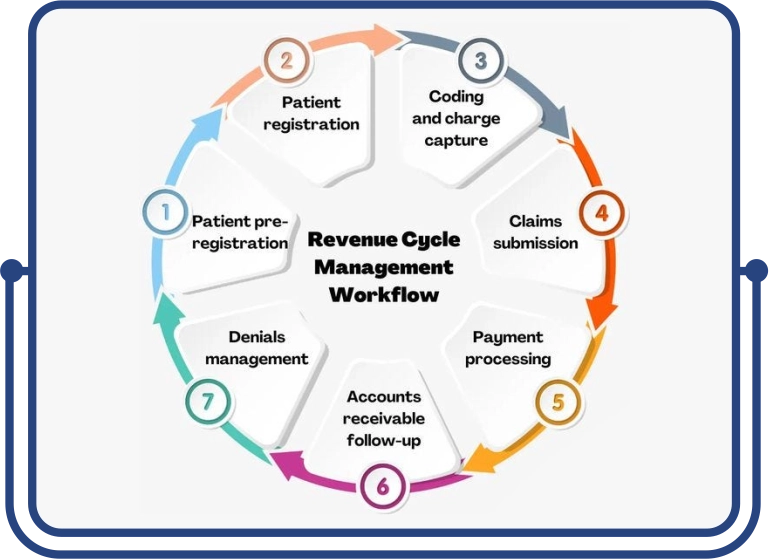 Revenue Cycle Management Workflow

1
Patient pre-registration

2
Patient registration

3
Coding and charge capture

4
Claims submission

5
Payment processing

6
Accounts receivable follow-up

7
Denials management